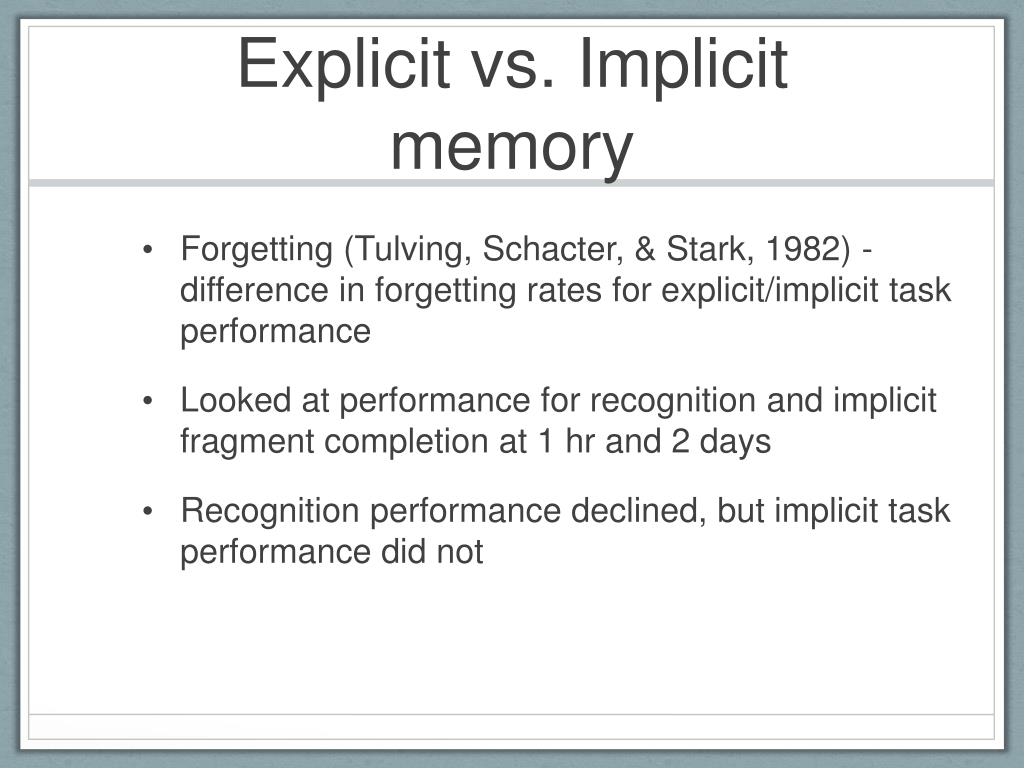 Explicit vs. Implicit memory

• Forgetting (Tulving, Schacter, & Stark, 1982) - difference in forgetting rates for explicit/implicit task performance

• Looked at performance for recognition and implicit fragment completion at 1 hr and 2 days

• Recognition performance declined, but implicit task performance did not